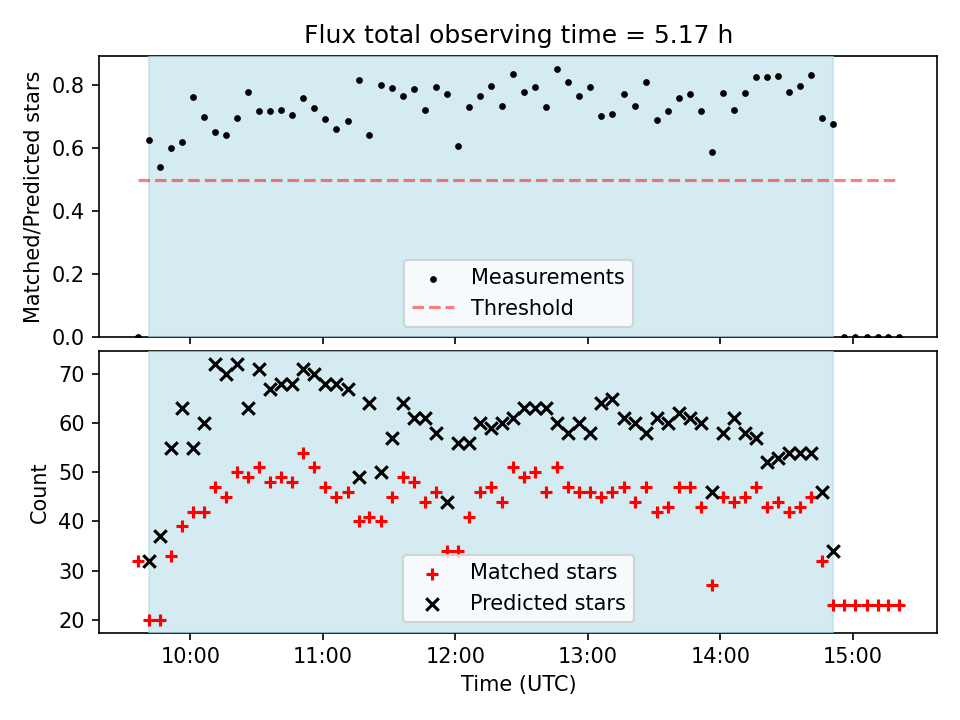 Flux total observing time = 5.17 h

Matched/Predicted stars

0.8
0.6
0.4
0.2
0.0

Measurements
Threshold

Count

70
60
50
40
30
20

Matched stars
Predicted stars

10:00
11:00
12:00
13:00
14:00
15:00

Time (UTC)